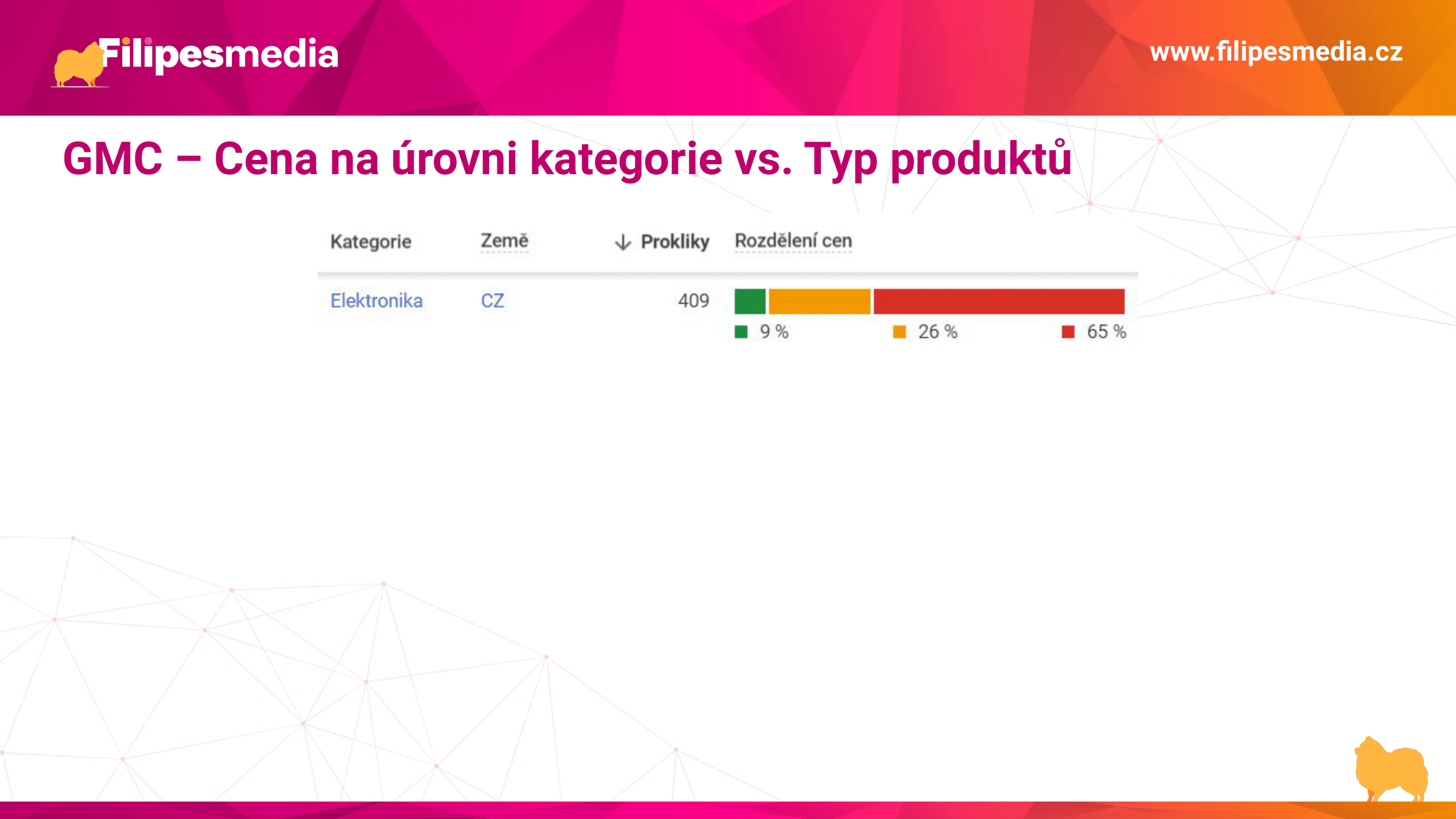 Filipesmedia

www.filipesmedia.cz

GMC – Cena na úrovni kategorie vs. Typ produktů

| Kategorie | Země | ↓ Prokliky | Rozdělení cen |
|---|---|---|---|
| Elektronika | CZ | 409 | 9 % 26 % 65 % |